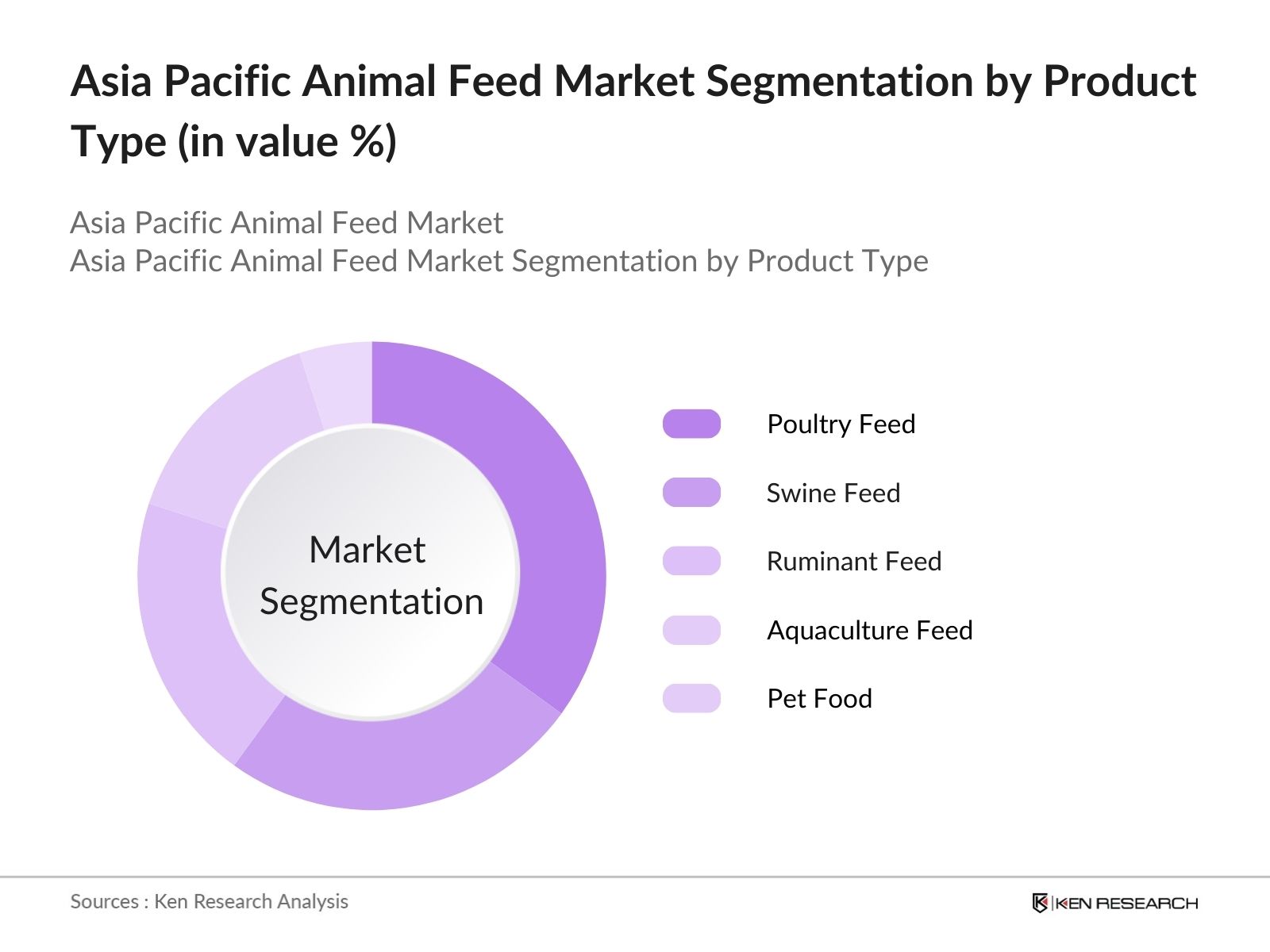 Asia Pacific Animal Feed Market Segmentation by Product Type (in value %)

Asia Pacific Animal Feed Market
Asia Pacific Animal Feed Market Segmentation by Product Type

Market Segmentation

Poultry Feed
Swine Feed
Ruminant Feed
Aquaculture Feed
Pet Food

Sources : Ken Research Analysis

KEN RESEARCH